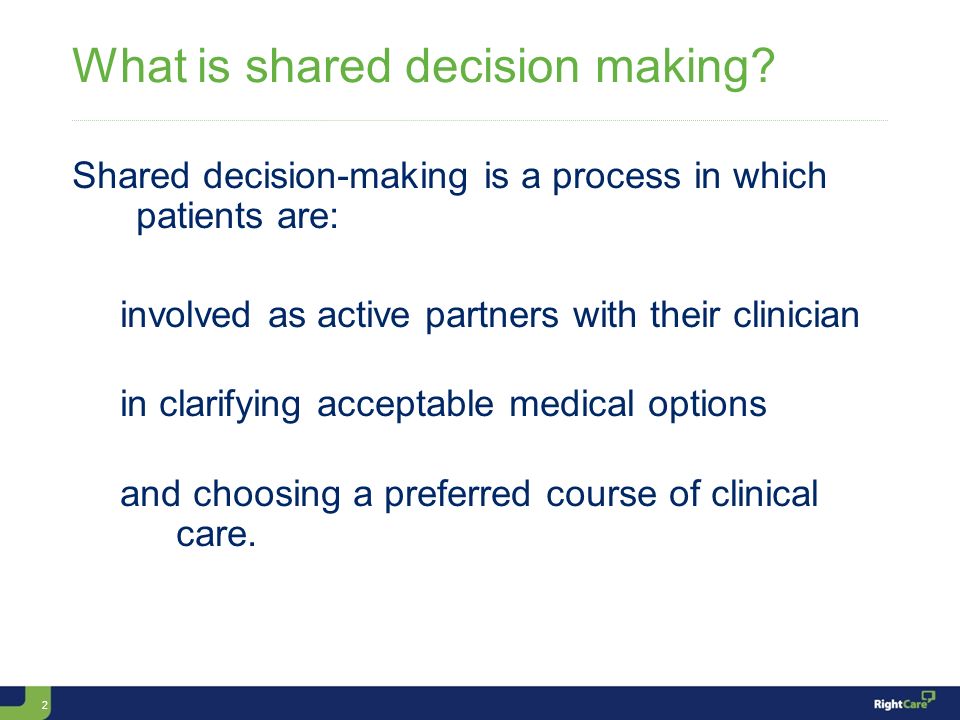 What is shared decision making?

Shared decision-making is a process in which patients are:

involved as active partners with their clinician

in clarifying acceptable medical options

and choosing a preferred course of clinical care.

2

RightCare